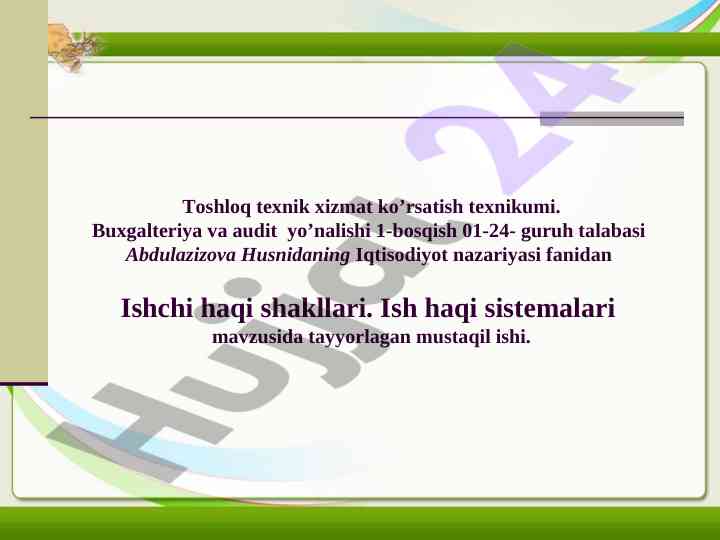 Toshloq texnik xizmat ko’rsatish texnikumi.
Buxgalteriya va audit yo’nalishi 1-bosqish 01-24- guruh talabasi
Abdulazizova Husnidaning Iqtisodiyot nazariyasi fanidan

Ishchi haqi shakllari. Ish haqi sistemalari
mavzusida tayyorlagan mustaqil ishi.

Hujjat 24